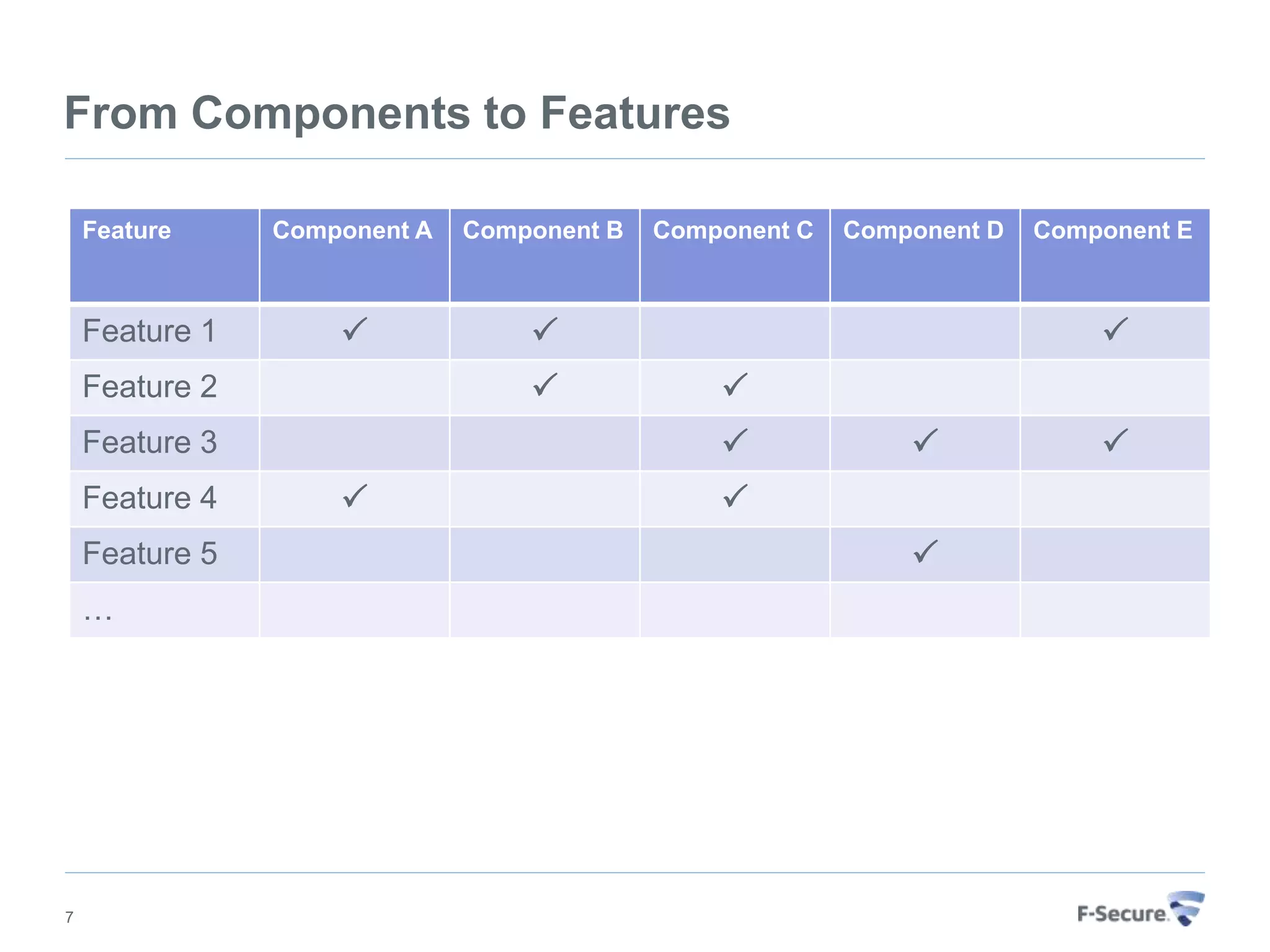 From Components to Features

| Feature | Component A | Component B | Component C | Component D | Component E |
|---|---|---|---|---|---|
| Feature 1 | ✓ | ✓ | | | ✓ |
| Feature 2 | | ✓ | ✓ | | |
| Feature 3 | | | ✓ | ✓ | ✓ |
| Feature 4 | ✓ | | ✓ | | |
| Feature 5 | | | | ✓ | |
| … | | | | | |

7

F-Secure.